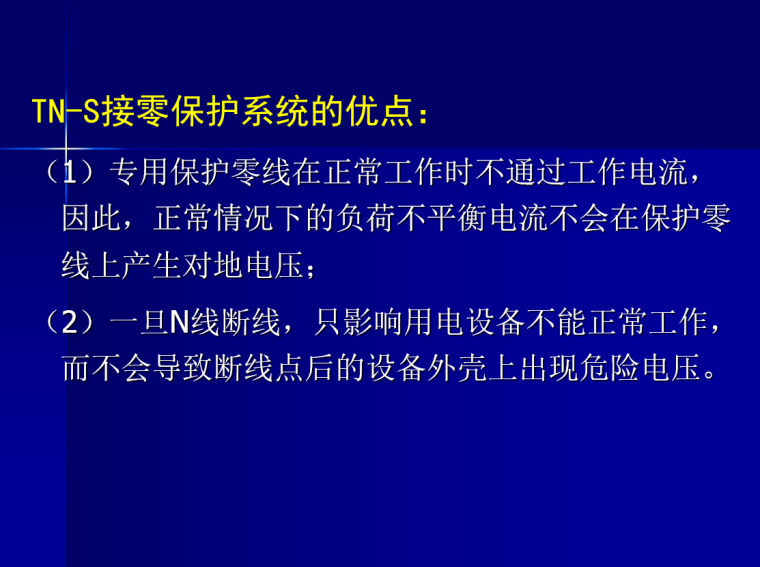 TN-S接零保护系统的优点：

（1）专用保护零线在正常工作时不通过工作电流，因此，正常情况下的负荷不平衡电流不会在保护零线上产生对地电压；

（2）一旦N线断线，只影响用电设备不能正常工作，而不会导致断线点后的设备外壳上出现危险电压。